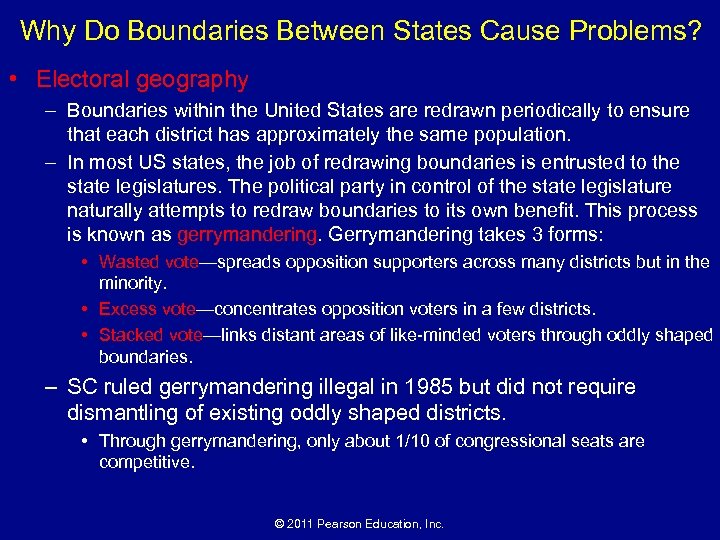 Why Do Boundaries Between States Cause Problems?

• Electoral geography

– Boundaries within the United States are redrawn periodically to ensure that each district has approximately the same population.

– In most US states, the job of redrawing boundaries is entrusted to the state legislatures. The political party in control of the state legislature naturally attempts to redraw boundaries to its own benefit. This process is known as gerrymandering. Gerrymandering takes 3 forms:

• Wasted vote—spreads opposition supporters across many districts but in the minority.

• Excess vote—concentrates opposition voters in a few districts.

• Stacked vote—links distant areas of like-minded voters through oddly shaped boundaries.

– SC ruled gerrymandering illegal in 1985 but did not require dismantling of existing oddly shaped districts.

• Through gerrymandering, only about 1/10 of congressional seats are competitive.

© 2011 Pearson Education, Inc.